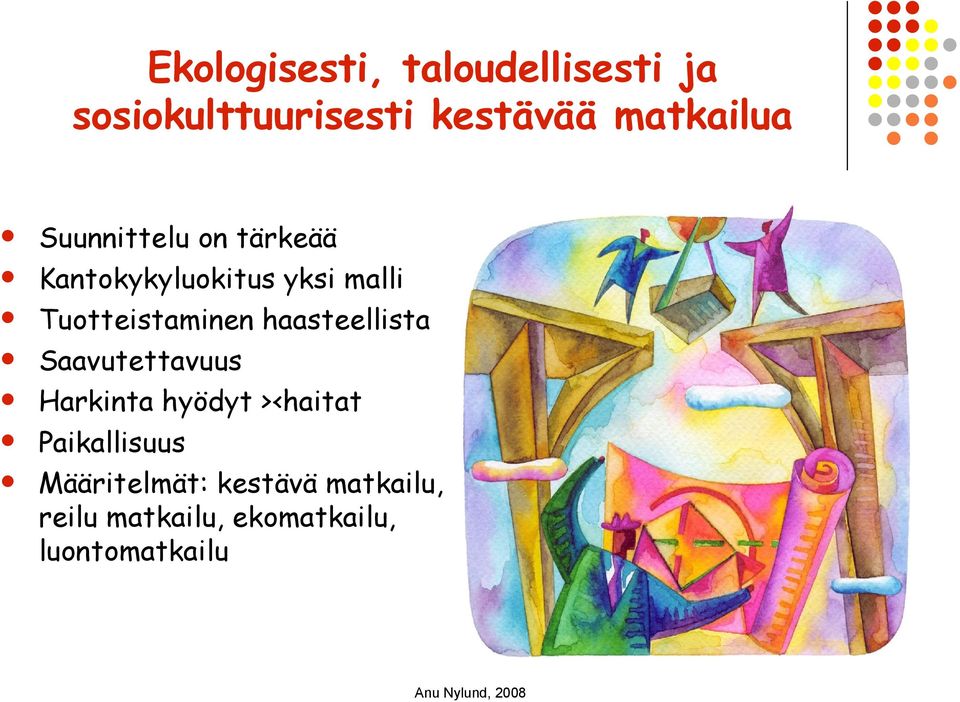 Ekologisesti, taloudellisesti ja sosiokulttuurisesti kestävää matkailua

- Suunnittelu on tärkeää
- Kantokykyluokitus yksi malli
- Tuotteistaminen haasteellista
- Saavutettavuus
- Harkinta hyödyt ><haitat
- Paikallisuus
- Määritelmät: kestävä matkailu, reilu matkailu, ekomatkailu, luontomatkailu

Anu Nylund, 2008